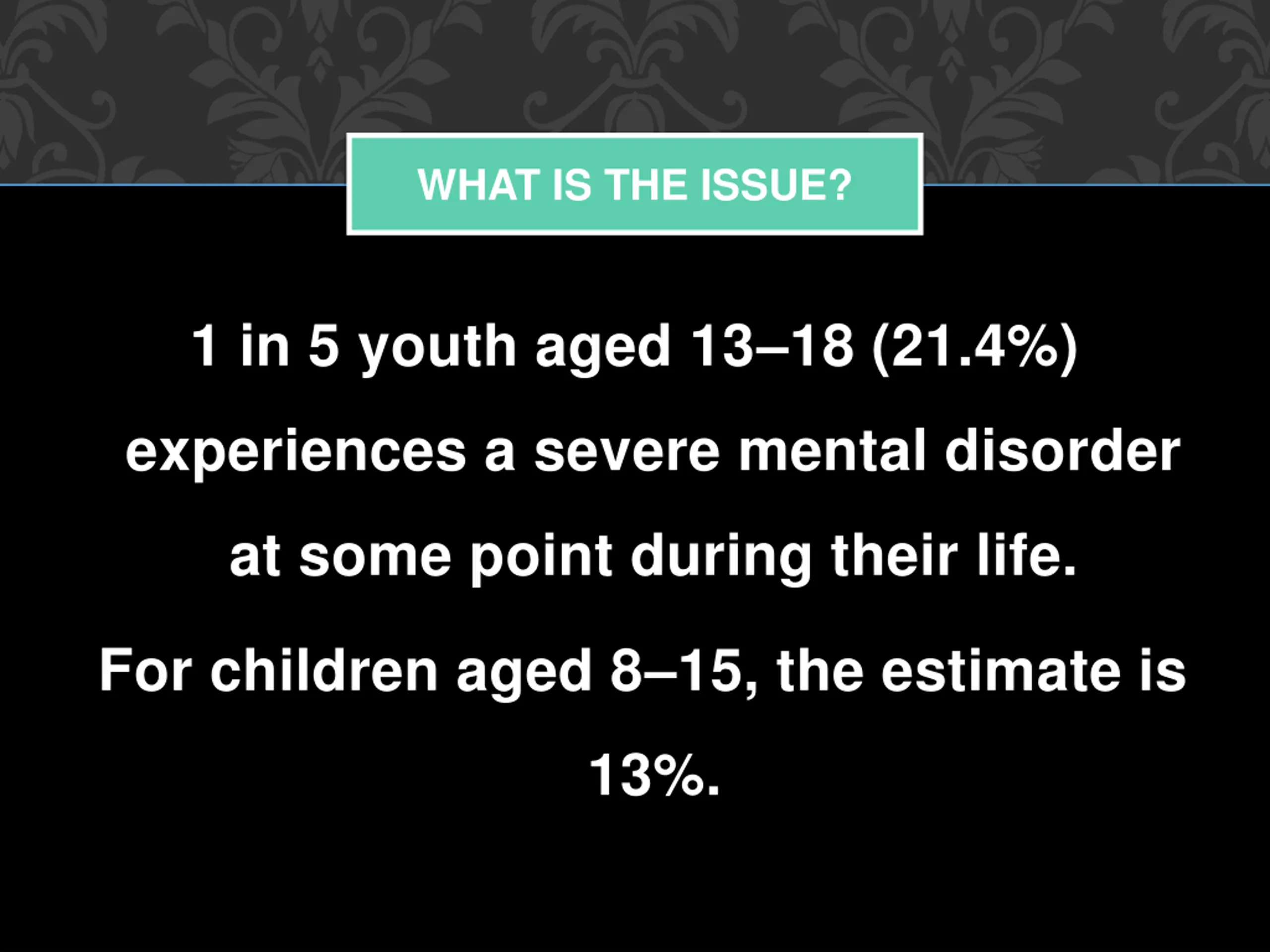 WHAT IS THE ISSUE?

1 in 5 youth aged 13–18 (21.4%) experiences a severe mental disorder at some point during their life.

For children aged 8–15, the estimate is 13%.